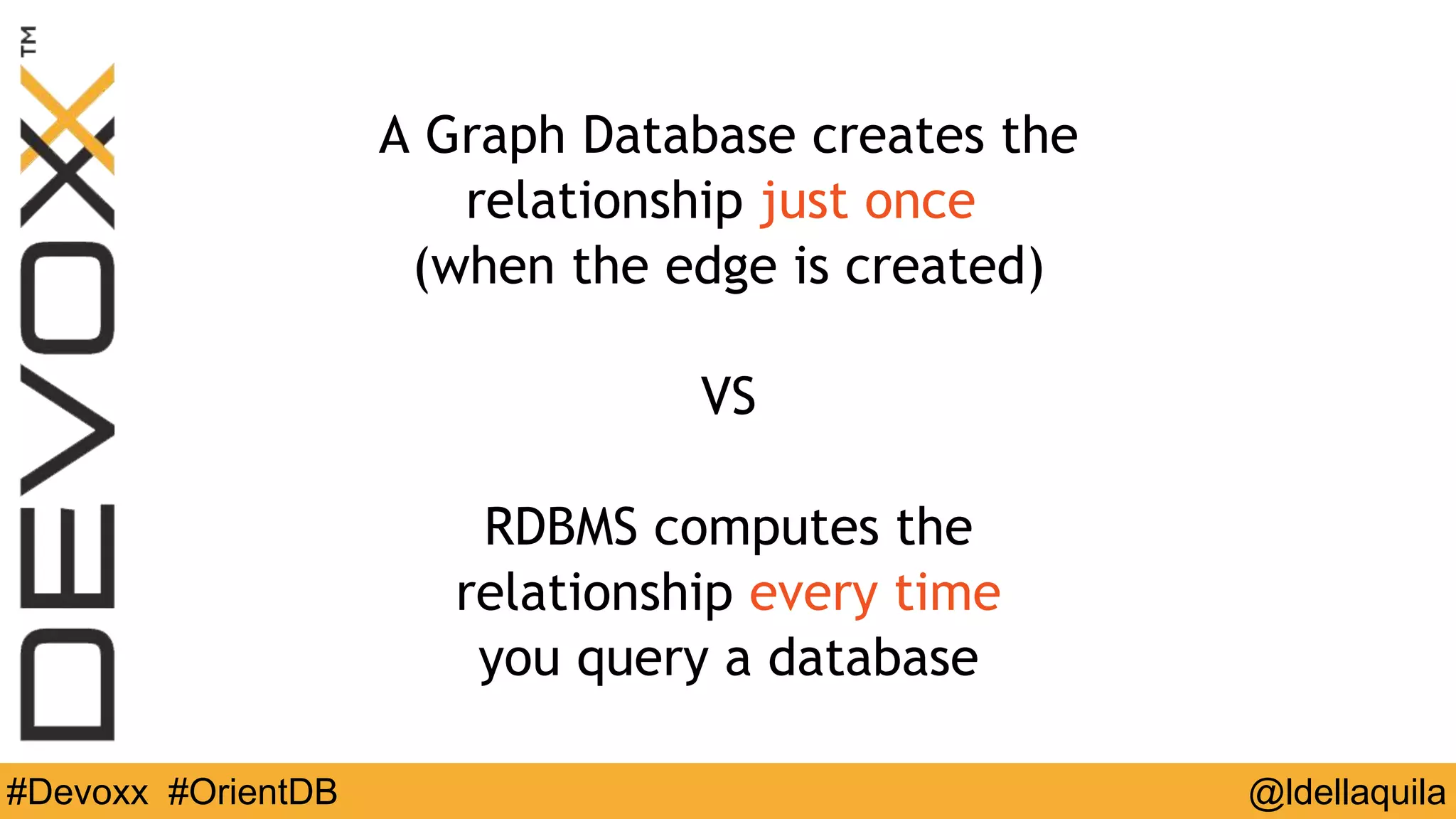 DEVOXX™

A Graph Database creates the relationship just once (when the edge is created)

VS

RDBMS computes the relationship every time you query a database

#Devoxx #OrientDB

@ldellaquila